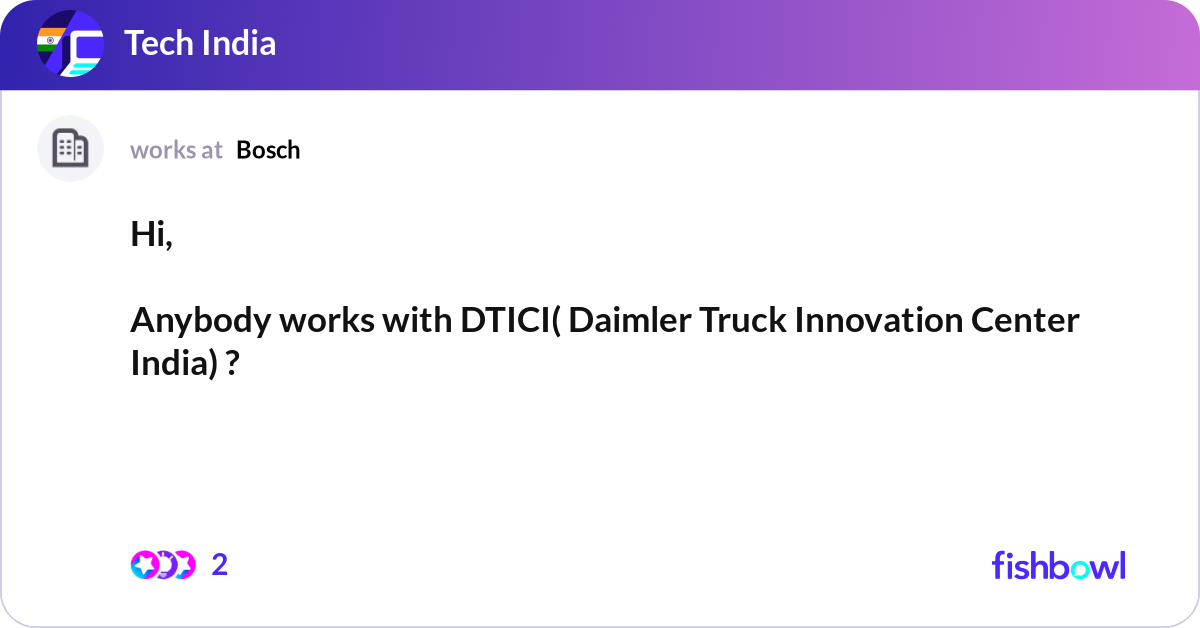 Tech India

works at Bosch

Hi,

Anybody works with DTICI( Daimler Truck Innovation Center India) ?

2

fishbowl